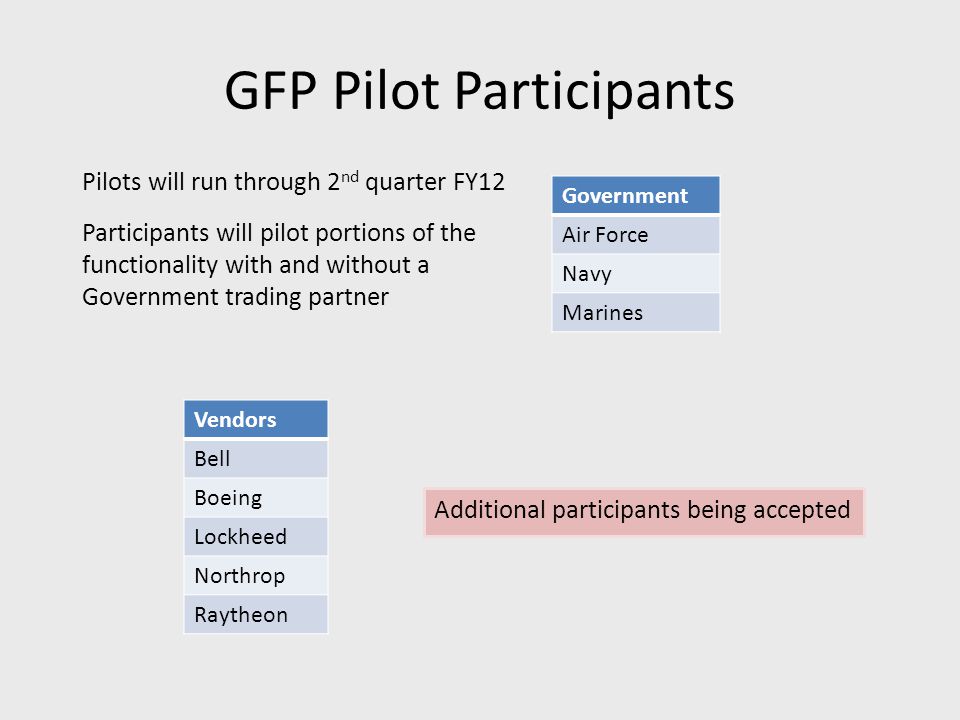 GFP Pilot Participants

Pilots will run through 2$^{nd}$ quarter FY12

Participants will pilot portions of the functionality with and without a Government trading partner

| Government |
|---|
| Air Force |
| Navy |
| Marines |

| Vendors |
|---|
| Bell |
| Boeing |
| Lockheed |
| Northrop |
| Raytheon |

Additional participants being accepted